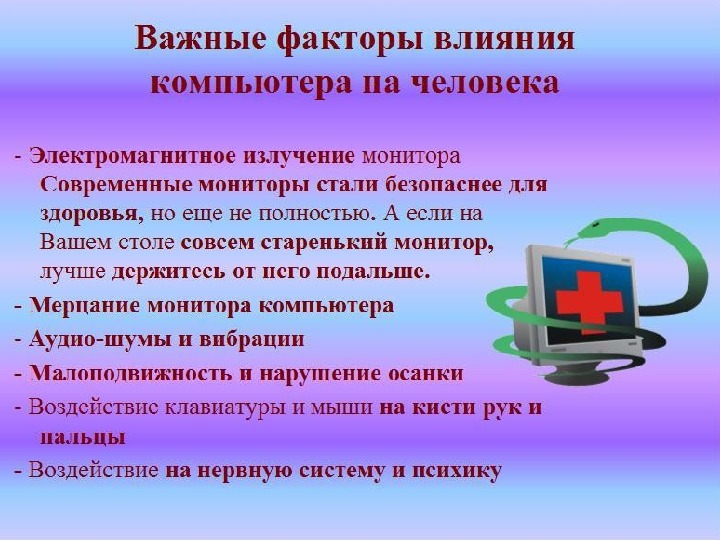 Важные факторы влияния компьютера на человека

- Электромагнитное излучение монитора Современные мониторы стали безопаснее для здоровья, но еще не полностью. А если на Вашем столе совсем старенький монитор, лучше держитесь от него подальше.
- Мерцание монитора компьютера
- Аудио-шумы и вибрации
- Малоподвижность и нарушение осанки
- Воздействие клавиатуры и мыши на кисти рук и пальцы
- Воздействие на нервную систему и психику